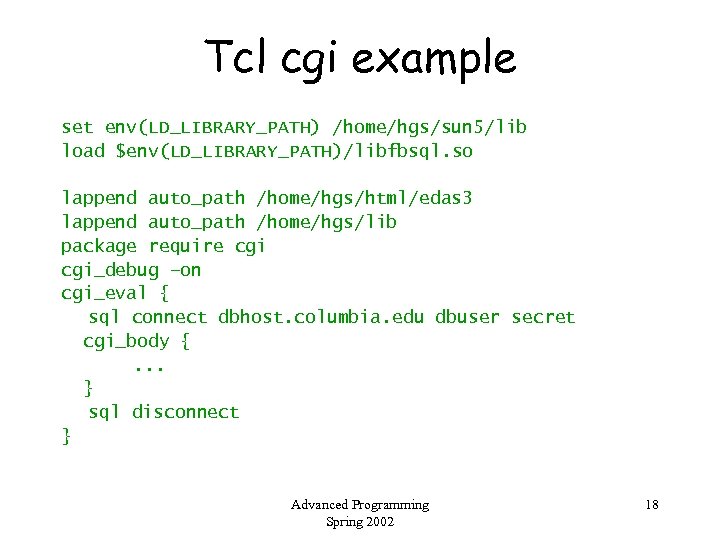 Tcl cgi example

set env(LD_LIBRARY_PATH) /home/hgs/sun5/lib
load $env(LD_LIBRARY_PATH)/libfbsql.so

lappend auto_path /home/hgs/html/edas3
lappend auto_path /home/hgs/lib
package require cgi
cgi_debug -on
cgi_eval {
sql connect dbhost.columbia.edu dbuser secret
cgi_body {
...
}
sql disconnect
}

Advanced Programming
Spring 2002

18